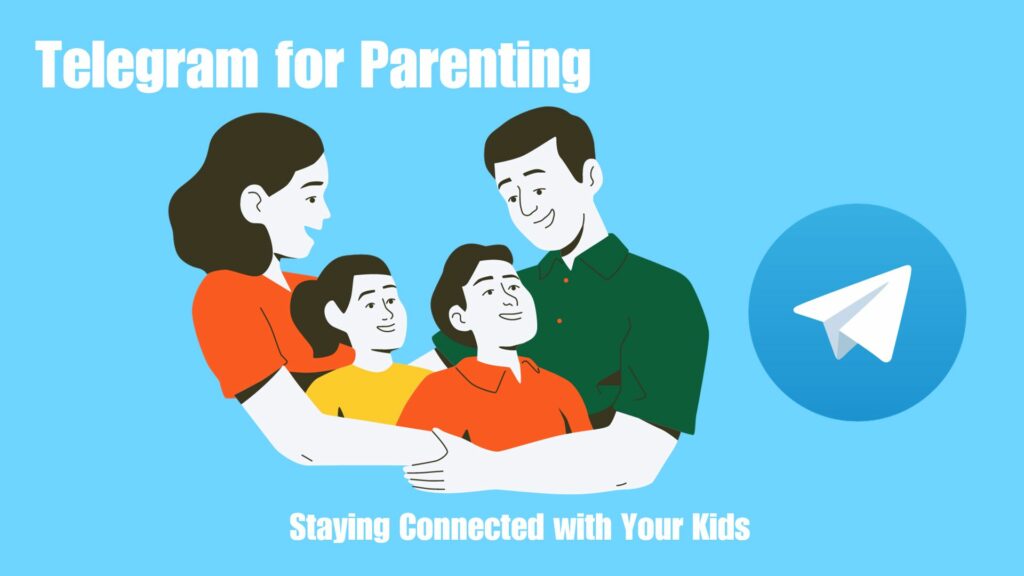 Telegram for Parenting

Staying Connected with Your Kids